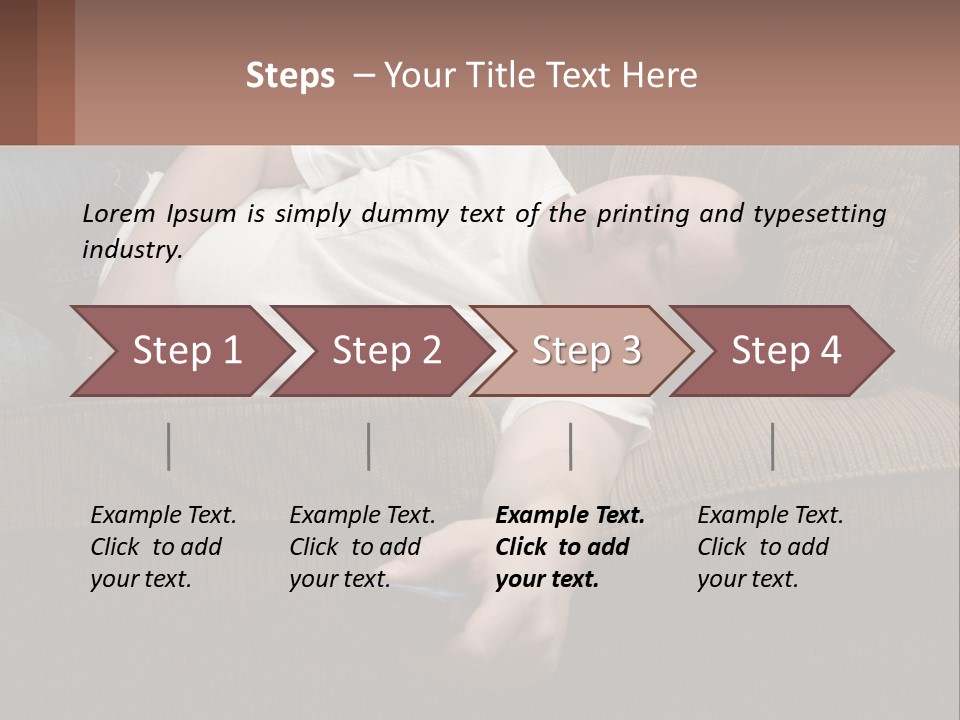 Steps – Your Title Text Here

Lorem Ipsum is simply dummy text of the printing and typesetting industry.

Step 1

Step 2

Step 3

Step 4

Example Text. Click to add your text.

Example Text. Click to add your text.

Example Text. Click to add your text.

Example Text. Click to add your text.